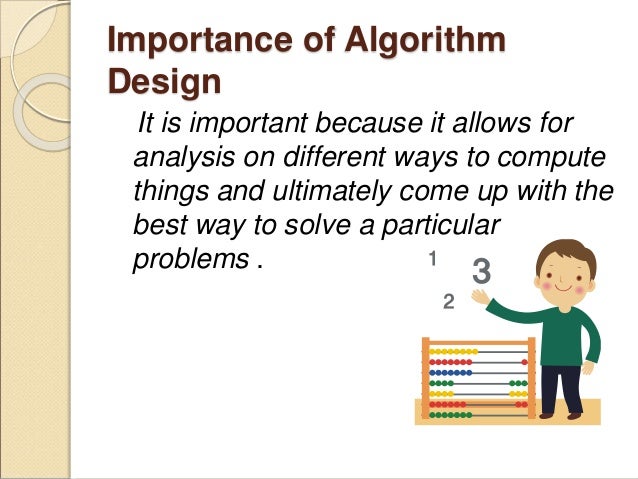 Importance of Algorithm Design

It is important because it allows for analysis on different ways to compute things and ultimately come up with the best way to solve a particular problems .

1
3
2